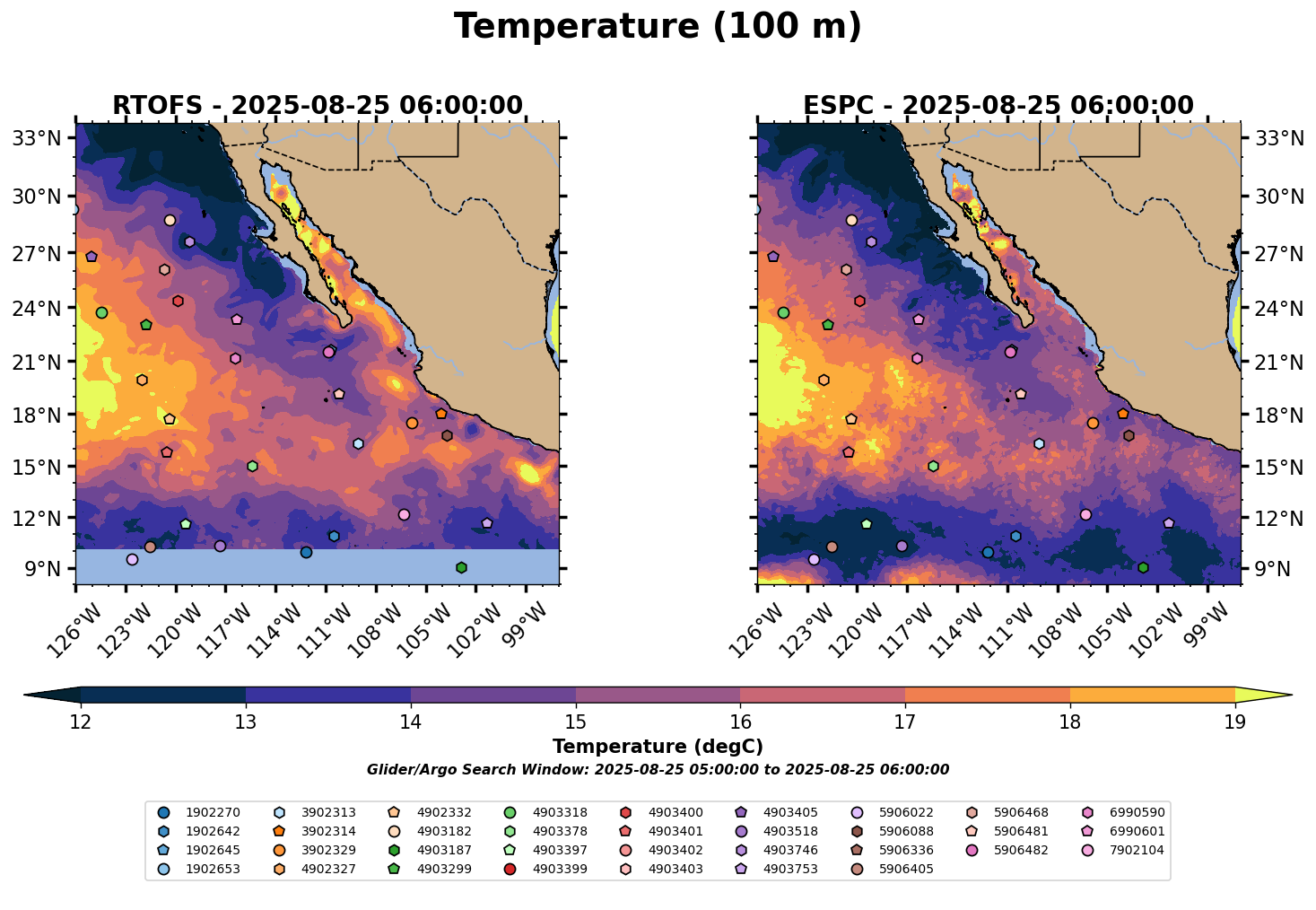 Temperature (100 m)

RTOFS - 2025-08-25 06:00:00

33°N
30°N
27°N
24°N
21°N
18°N
15°N
12°N
9°N

126°W 123°W 120°W 117°W 114°W 111°W 108°W 105°W 102°W 99°W

ESPC - 2025-08-25 06:00:00

33°N
30°N
27°N
24°N
21°N
18°N
15°N
12°N
9°N

126°W 123°W 120°W 117°W 114°W 111°W 108°W 105°W 102°W 99°W

12 13 14 15 16 17 18 19

Temperature (degC)

Glider/Argo Search Window: 2025-08-25 05:00:00 to 2025-08-25 06:00:00

1902270
1902642
1902645
1902653
3902313
3902314
3902329
4902327
4902332
4903182
4903187
4903299
4903318
4903378
4903397
4903399
4903400
4903401
4903402
4903403
4903405
4903518
4903746
4903753
5906022
5906088
5906336
5906405
5906468
5906481
5906482
6990590
6990601
7902104